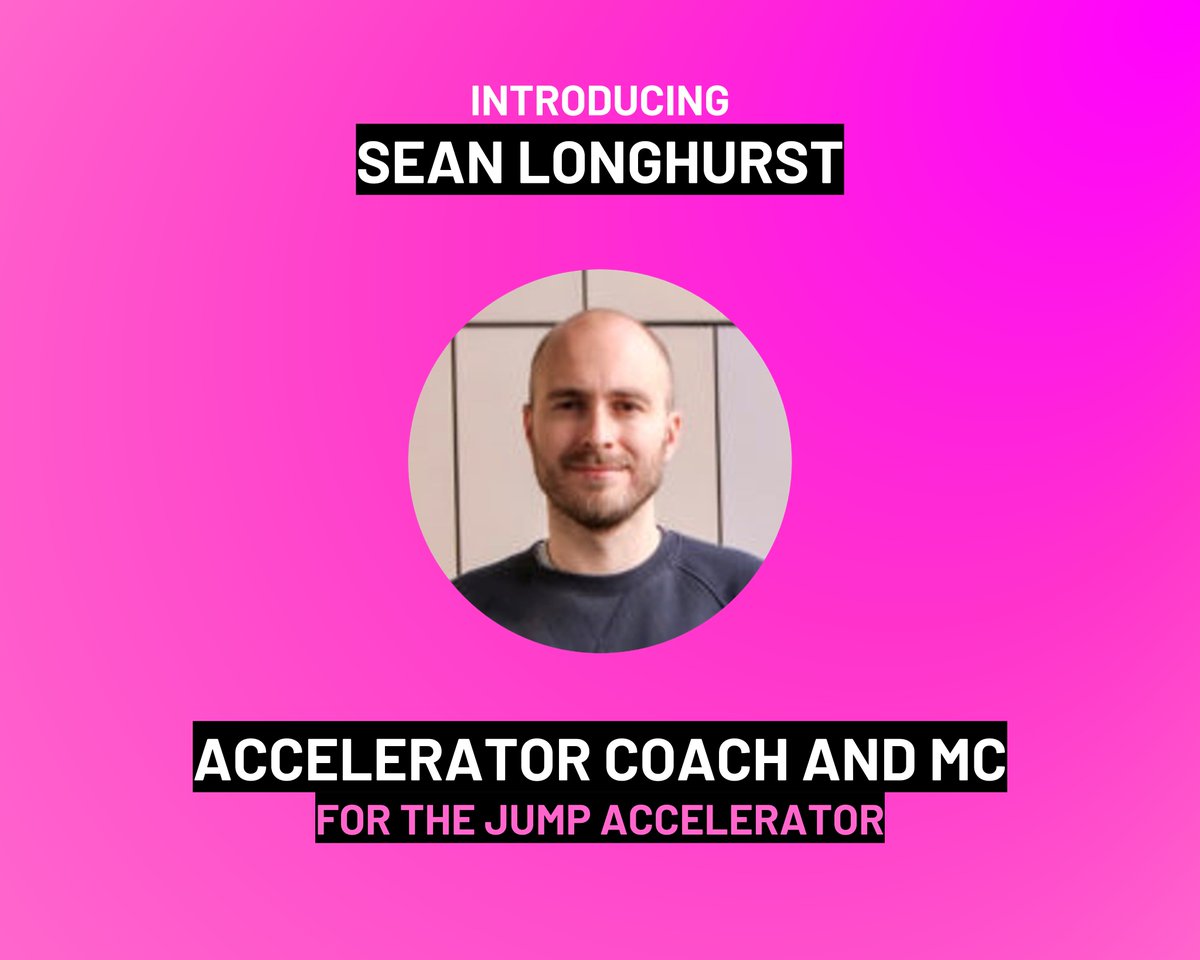 INTRODUCING
SEAN LONGHURST

ACCELERATOR COACH AND MC
FOR THE JUMP ACCELERATOR